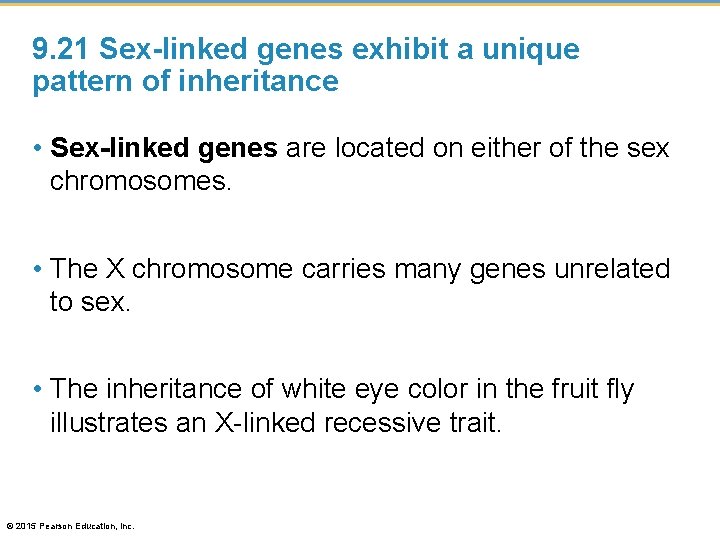 9.21 Sex-linked genes exhibit a unique pattern of inheritance

• Sex-linked genes are located on either of the sex chromosomes.

• The X chromosome carries many genes unrelated to sex.

• The inheritance of white eye color in the fruit fly illustrates an X-linked recessive trait.

© 2015 Pearson Education, Inc.